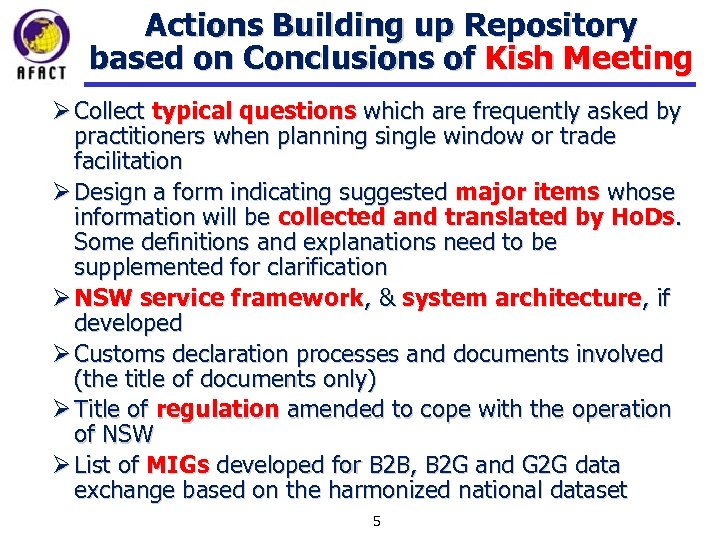 AFACT

Actions Building up Repository based on Conclusions of Kish Meeting

➢ Collect typical questions which are frequently asked by practitioners when planning single window or trade facilitation

➢ Design a form indicating suggested major items whose information will be collected and translated by HoDs. Some definitions and explanations need to be supplemented for clarification

➢ NSW service framework, & system architecture, if developed

➢ Customs declaration processes and documents involved (the title of documents only)

➢ Title of regulation amended to cope with the operation of NSW

➢ List of MIGs developed for B2B, B2G and G2G data exchange based on the harmonized national dataset

5